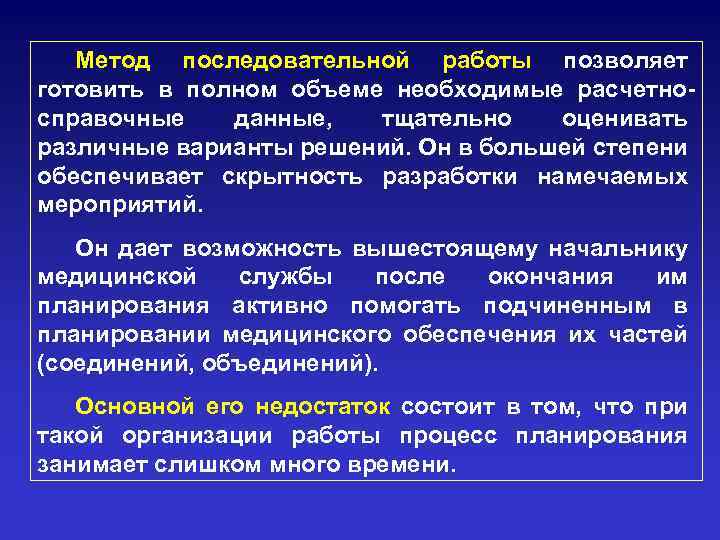 Метод последовательной работы позволяет готовить в полном объеме необходимые расчетно-справочные данные, тщательно оценивать различные варианты решений. Он в большей степени обеспечивает скрытность разработки намечаемых мероприятий.

Он дает возможность вышестоящему начальнику медицинской службы после окончания им планирования активно помогать подчиненным в планировании медицинского обеспечения их частей (соединений, объединений).

Основной его недостаток состоит в том, что при такой организации работы процесс планирования занимает слишком много времени.